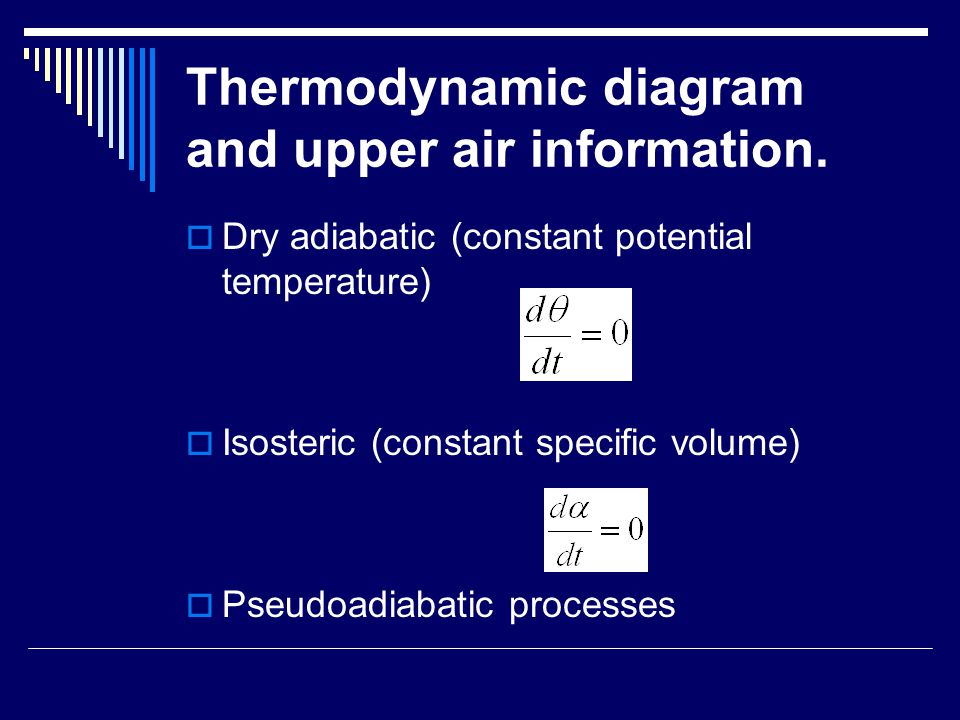 Thermodynamic diagram and upper air information.

Dry adiabatic (constant potential temperature)

$\frac{d\theta}{dt} = 0$

Isosteric (constant specific volume)

$\frac{d\alpha}{dt} = 0$

Pseudoadiabatic processes